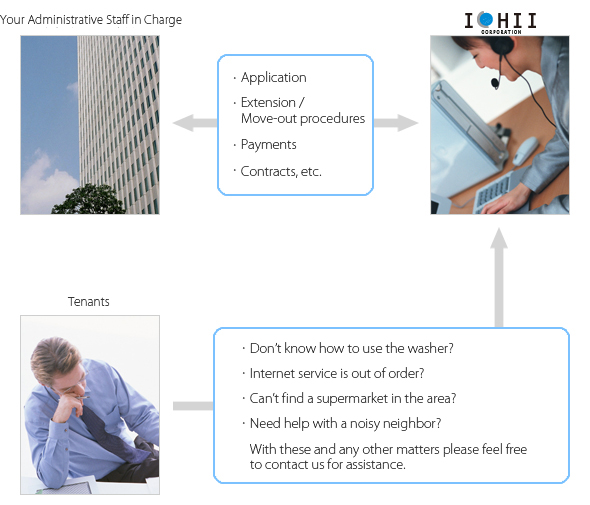 Your Administrative Staff in Charge

ICHII
CORPORATION

· Application
· Extension / Move-out procedures
· Payments
· Contracts, etc.

Tenants

· Don't know how to use the washer?
· Internet service is out of order?
· Can't find a supermarket in the area?
· Need help with a noisy neighbor?
With these and any other matters please feel free to contact us for assistance.